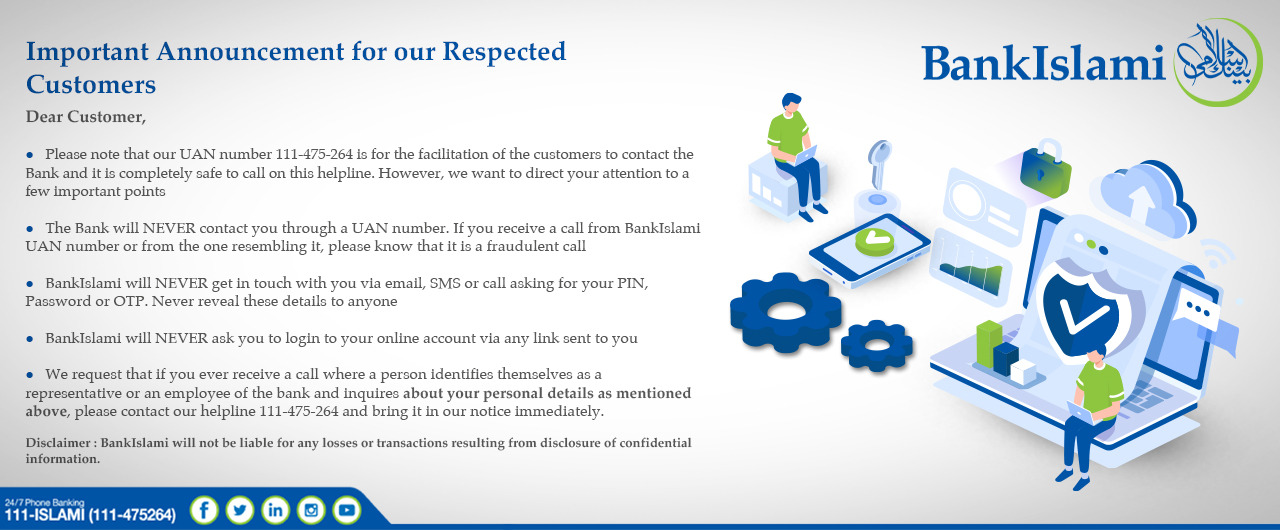 Important Announcement for our Respected Customers

BankIslami

Dear Customer,

● Please note that our UAN number 111-475-264 is for the facilitation of the customers to contact the Bank and it is completely safe to call on this helpline. However, we want to direct your attention to a few important points

● The Bank will NEVER contact you through a UAN number. If you receive a call from BankIslami UAN number or from the one resembling it, please know that it is a fraudulent call

● BankIslami will NEVER get in touch with you via email, SMS or call asking for your PIN, Password or OTP. Never reveal these details to anyone

● BankIslami will NEVER ask you to login to your online account via any link sent to you

● We request that if you ever receive a call where a person identifies themselves as a representative or an employee of the bank and inquires about your personal details as mentioned above, please contact our helpline 111-475-264 and bring it in our notice immediately.

Disclaimer : BankIslami will not be liable for any losses or transactions resulting from disclosure of confidential information.

24/7 Phone Banking
111-ISLAMI (111-475264)